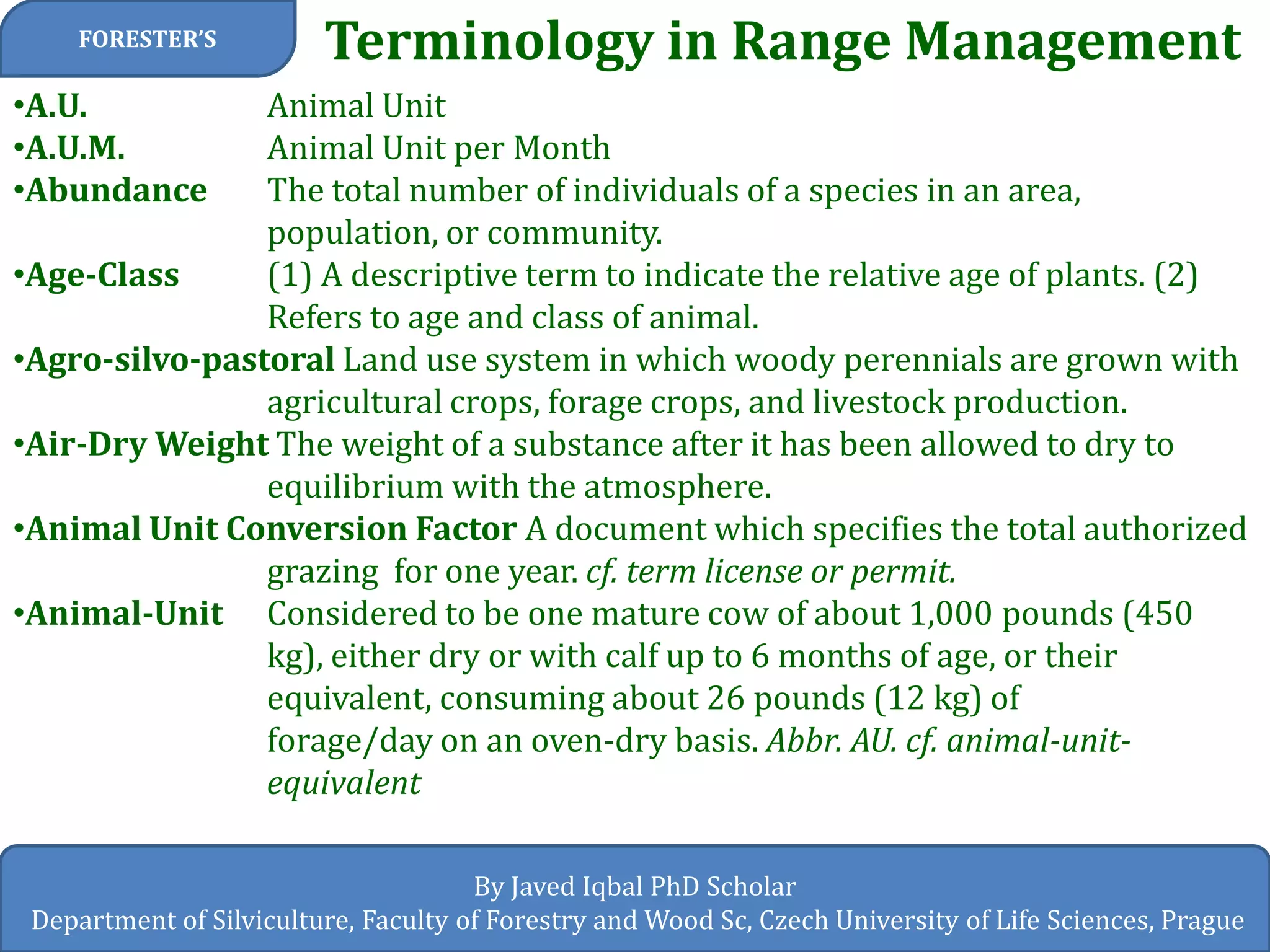 FORESTER'S

Terminology in Range Management

•A.U. Animal Unit
•A.U.M. Animal Unit per Month
•Abundance The total number of individuals of a species in an area, population, or community.
•Age-Class (1) A descriptive term to indicate the relative age of plants. (2) Refers to age and class of animal.
•Agro-silvo-pastoral Land use system in which woody perennials are grown with agricultural crops, forage crops, and livestock production.
•Air-Dry Weight The weight of a substance after it has been allowed to dry to equilibrium with the atmosphere.
•Animal Unit Conversion Factor A document which specifies the total authorized grazing for one year. cf. term license or permit.
•Animal-Unit Considered to be one mature cow of about 1,000 pounds (450 kg), either dry or with calf up to 6 months of age, or their equivalent, consuming about 26 pounds (12 kg) of forage/day on an oven-dry basis. Abbr. AU. cf. animal-unit-equivalent

By Javed Iqbal PhD Scholar
Department of Silviculture, Faculty of Forestry and Wood Sc, Czech University of Life Sciences, Prague